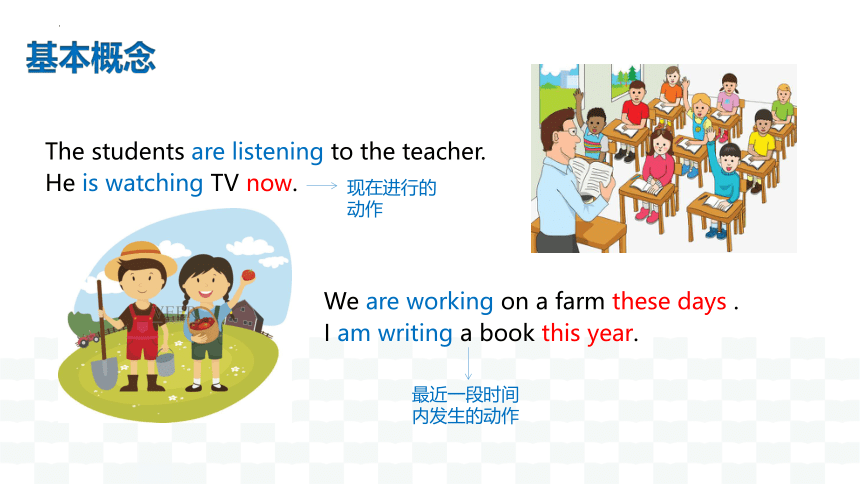 基本概念

The students are listening to the teacher.
He is watching TV now.

现在进行的动作

We are working on a farm these days .
I am writing a book this year.

最近一段时间内发生的动作